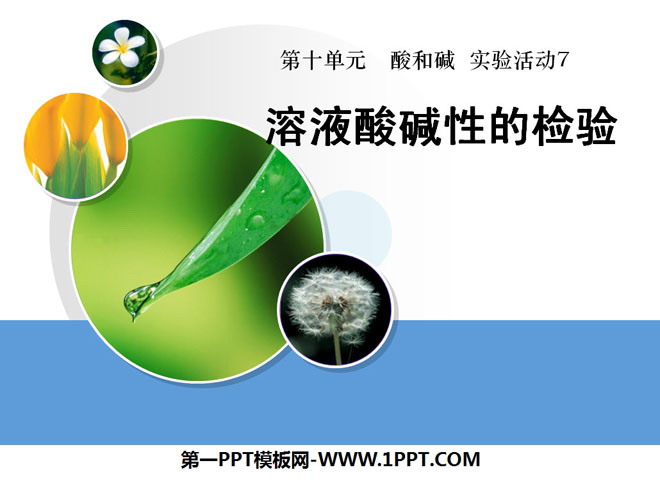 第十单元　酸和碱 实验活动7

溶液酸碱性的检验

第一PPT模板网-WWW.1PPT.COM